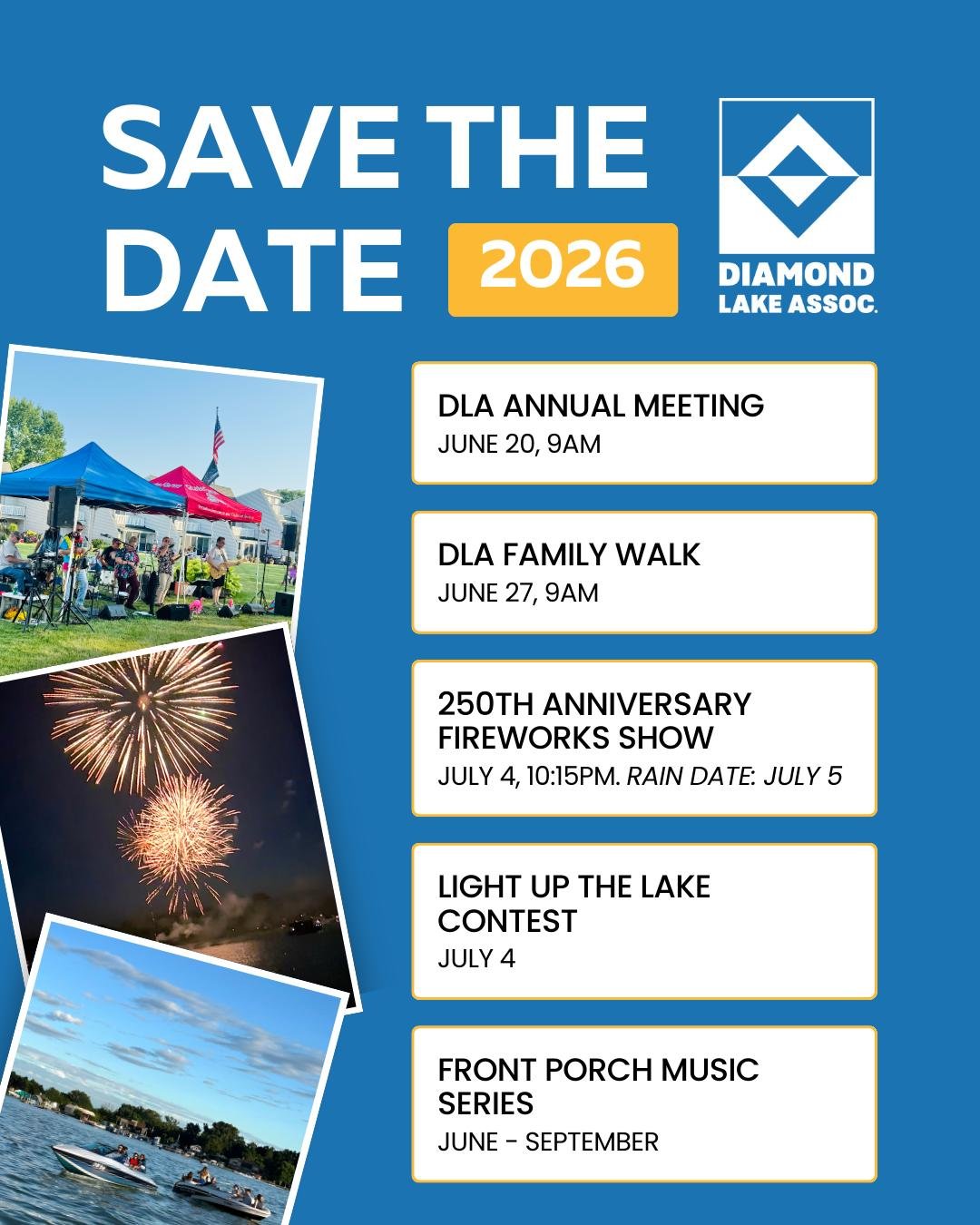 SAVE THE DATE 2026

DIAMOND LAKE ASSOC.

DLA ANNUAL MEETING
JUNE 20, 9AM

DLA FAMILY WALK
JUNE 27, 9AM

250TH ANNIVERSARY FIREWORKS SHOW
JULY 4, 10:15PM. RAIN DATE: JULY 5

LIGHT UP THE LAKE CONTEST
JULY 4

FRONT PORCH MUSIC SERIES
JUNE - SEPTEMBER